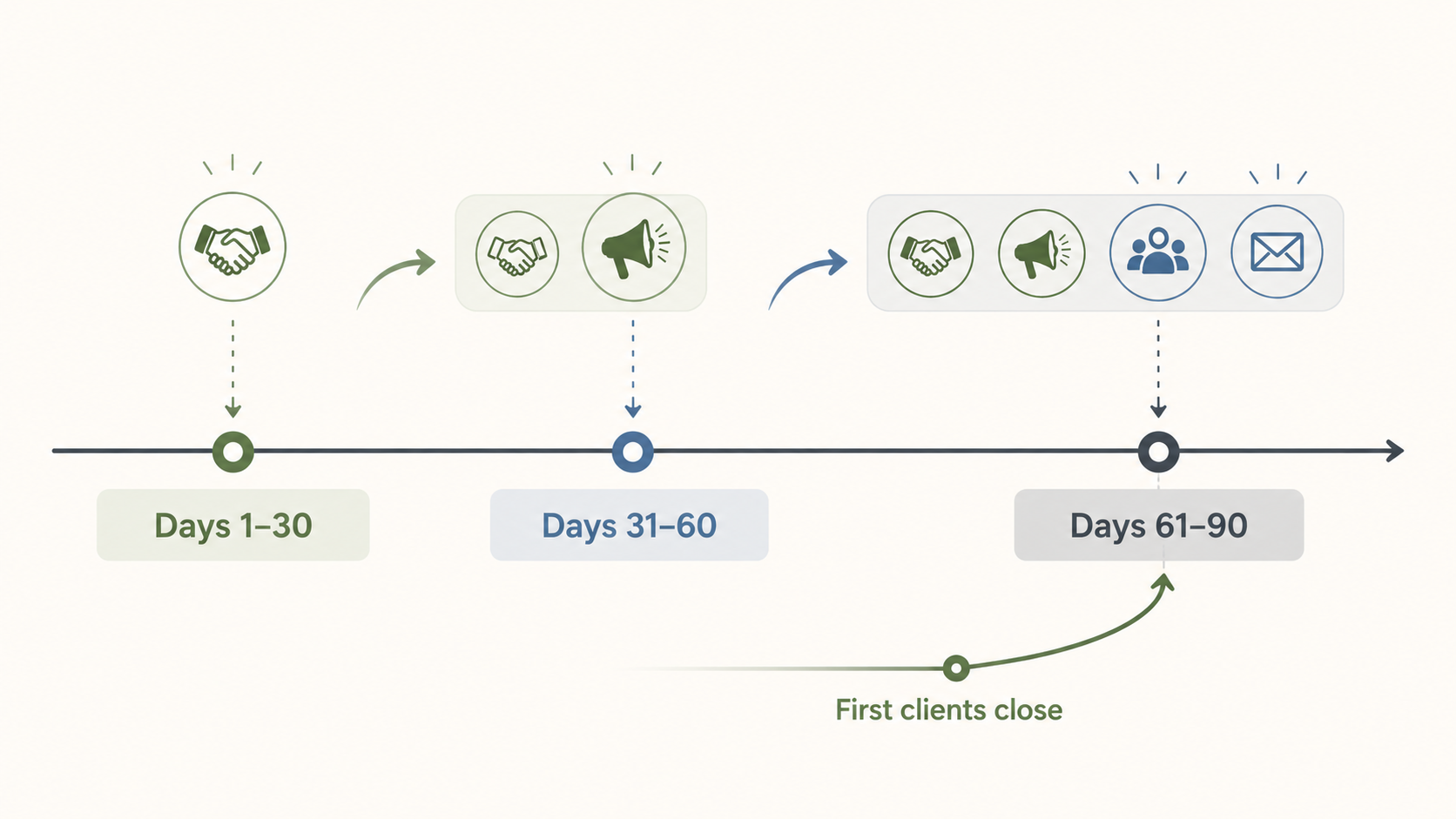 Days 1–30

Days 31–60

Days 61–90

First clients close